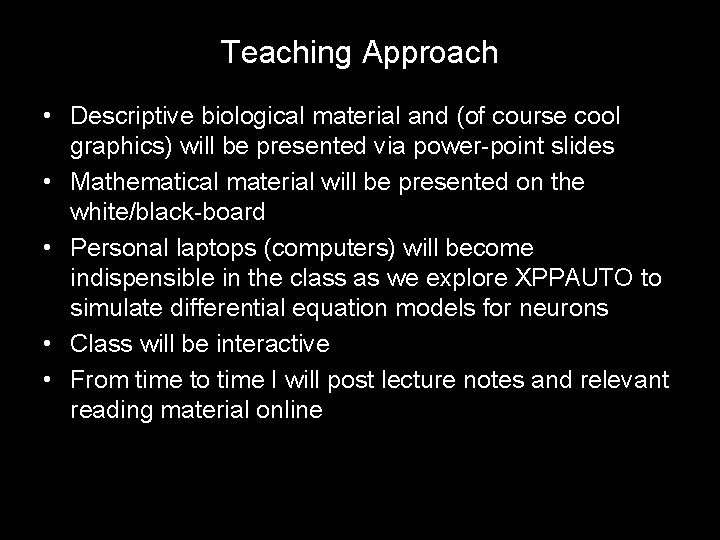 Teaching Approach

• Descriptive biological material and (of course cool graphics) will be presented via power-point slides
• Mathematical material will be presented on the white/black-board
• Personal laptops (computers) will become indispensible in the class as we explore XPPAUTO to simulate differential equation models for neurons
• Class will be interactive
• From time to time I will post lecture notes and relevant reading material online